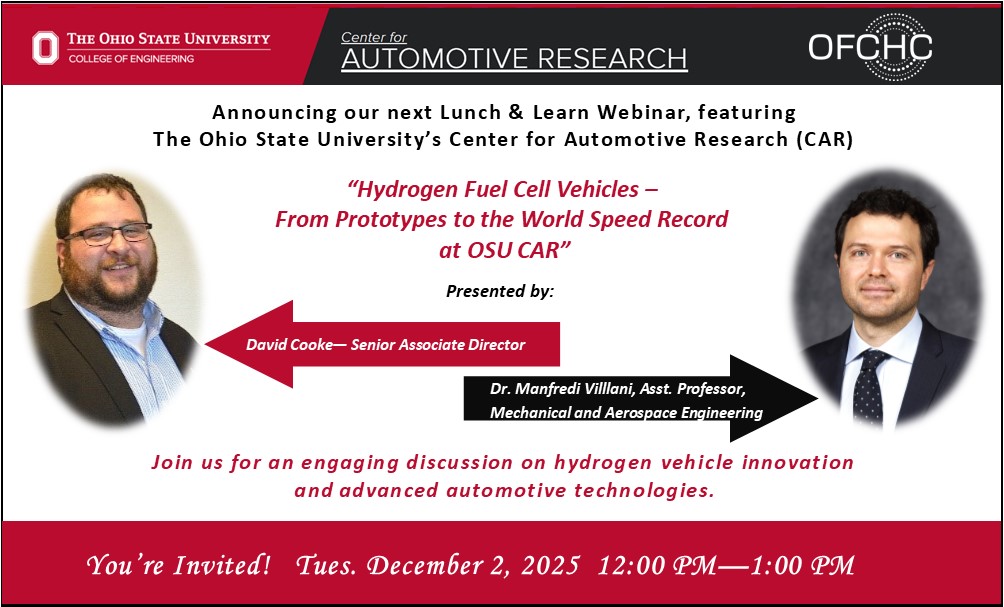 THE OHIO STATE UNIVERSITY
COLLEGE OF ENGINEERING

Center for
AUTOMOTIVE RESEARCH

OFCHC

Announcing our next Lunch & Learn Webinar, featuring
The Ohio State University's Center for Automotive Research (CAR)

"Hydrogen Fuel Cell Vehicles –
From Prototypes to the World Speed Record
at OSU CAR"

Presented by:

David Cooke— Senior Associate Director

Dr. Manfredi Villlani, Asst. Professor,
Mechanical and Aerospace Engineering

Join us for an engaging discussion on hydrogen vehicle innovation
and advanced automotive technologies.

You're Invited! Tues. December 2, 2025 12:00 PM—1:00 PM